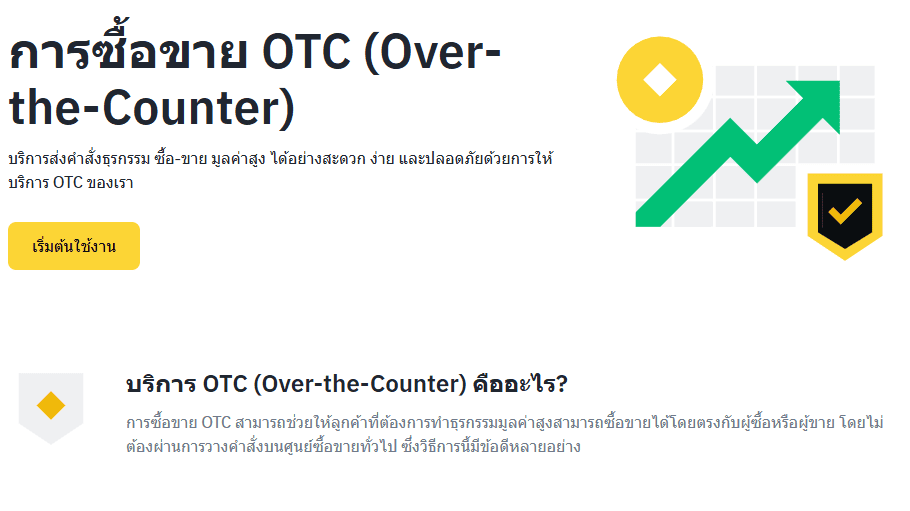 การซื้อขาย OTC (Over-the-Counter)

บริการส่งคำสั่งธุรกรรม ซื้อ-ขาย มูลค่าสูง ได้อย่างสะดวก ง่าย และปลอดภัยด้วยการให้บริการ OTC ของเรา

เริ่มต้นใช้งาน

บริการ OTC (Over-the-Counter) คืออะไร?

การซื้อขาย OTC สามารถช่วยให้ลูกค้าที่ต้องการทำธุรกรรมมูลค่าสูงสามารถซื้อขายได้โดยตรงกับผู้ซื้อหรือผู้ขาย โดยไม่ต้องผ่านการวางคำสั่งบนศูนย์ซื้อขายทั่วไป ซึ่งวิธีการนี้มีข้อดีหลายอย่าง